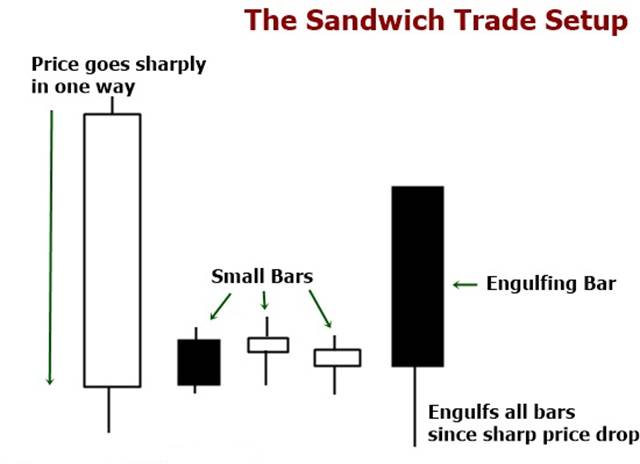 The Sandwich Trade Setup

Price goes sharply in one way

Small Bars

Engulfing Bar

Engulfs all bars since sharp price drop